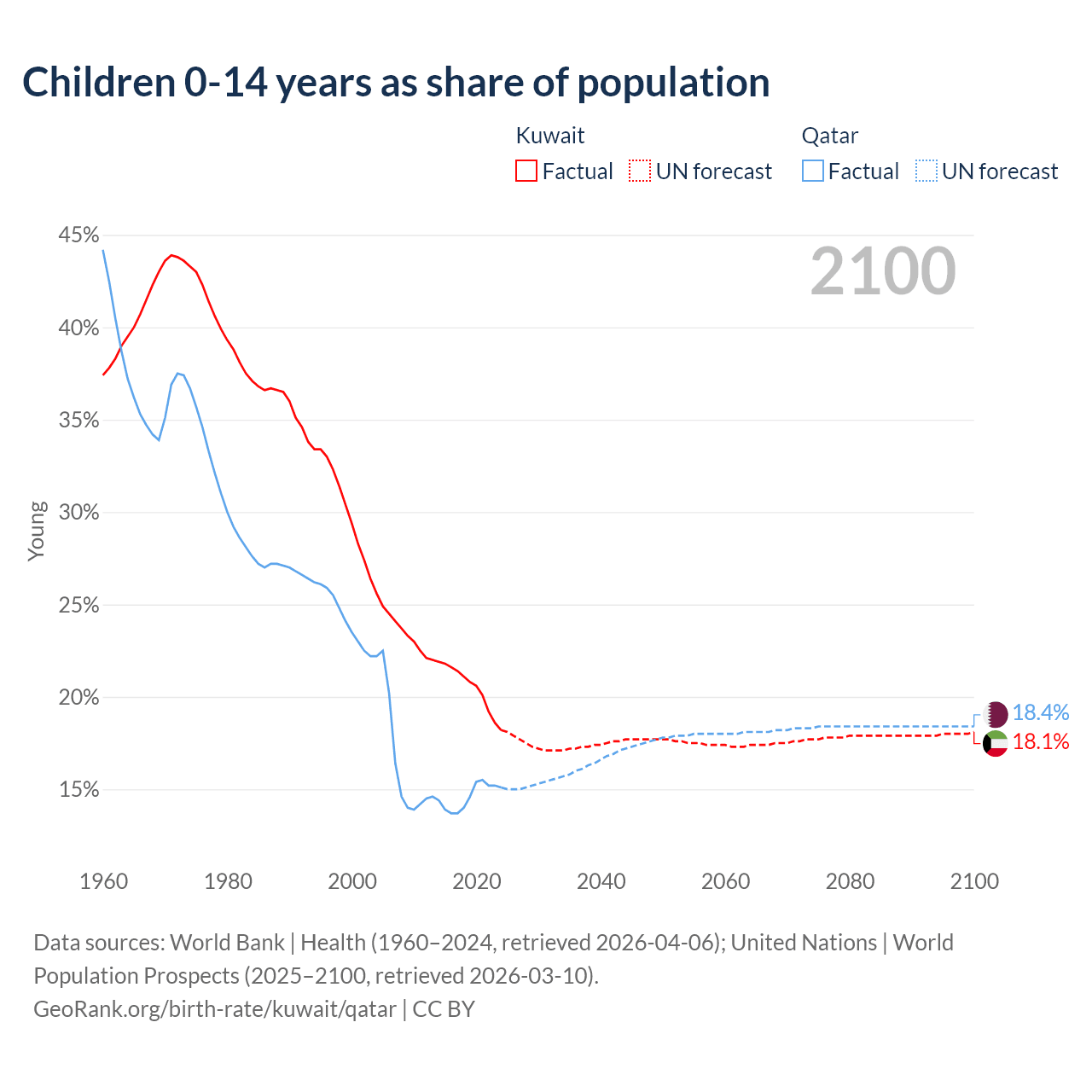 Children 0-14 years as share of population

Kuwait
Factual
UN forecast

Qatar
Factual
UN forecast

2100

45%
40%
35%
30%
25%
20%
15%

Young

18.4%
18.1%

1960
1980
2000
2020
2040
2060
2080
2100

Data sources: World Bank | Health (1960–2024, retrieved 2026-04-06); United Nations | World Population Prospects (2025–2100, retrieved 2026-03-10).
GeoRank.org/birth-rate/kuwait/qatar | CC BY